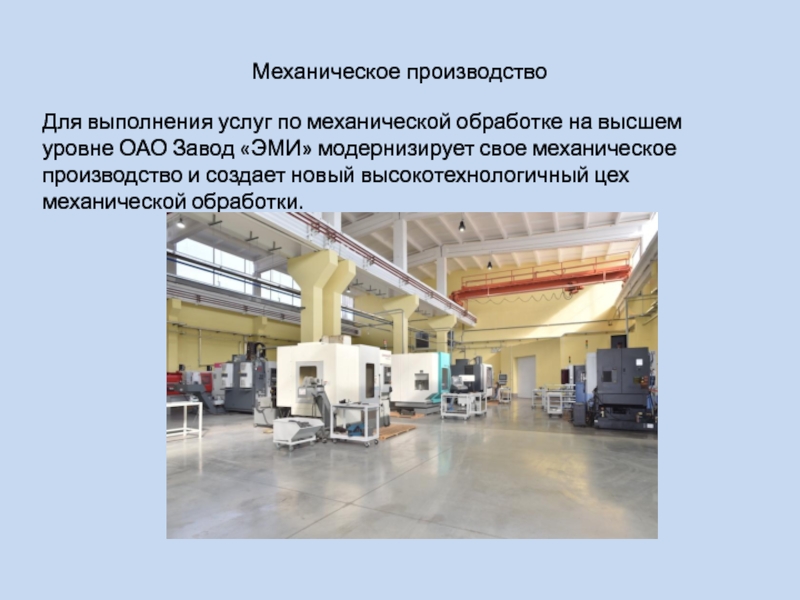 Механическое производство

Для выполнения услуг по механической обработке на высшем уровне ОАО Завод «ЭМИ» модернизирует свое механическое производство и создает новый высокотехнологичный цех механической обработки.